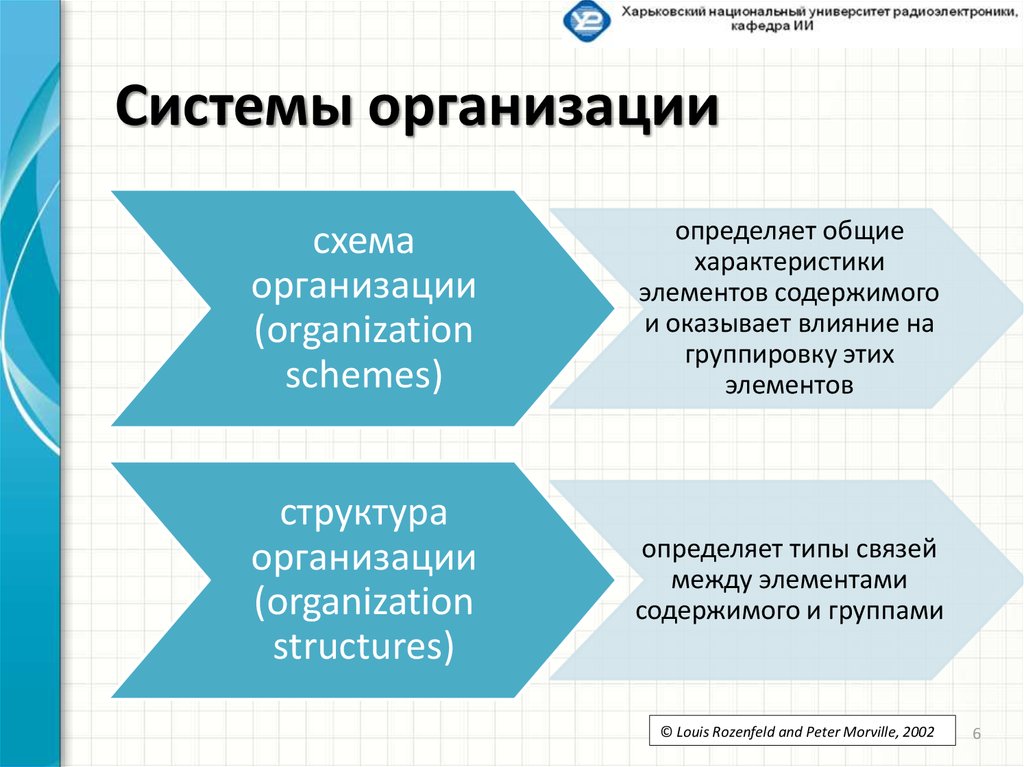 Харьковский национальный университет радиоэлектроники, кафедра ИИ

Системы организации

схема организации (organization schemes)

определяет общие характеристики элементов содержимого и оказывает влияние на группировку этих элементов

структура организации (organization structures)

определяет типы связей между элементами содержимого и группами

© Louis Rozenfeld and Peter Morville, 2002

6